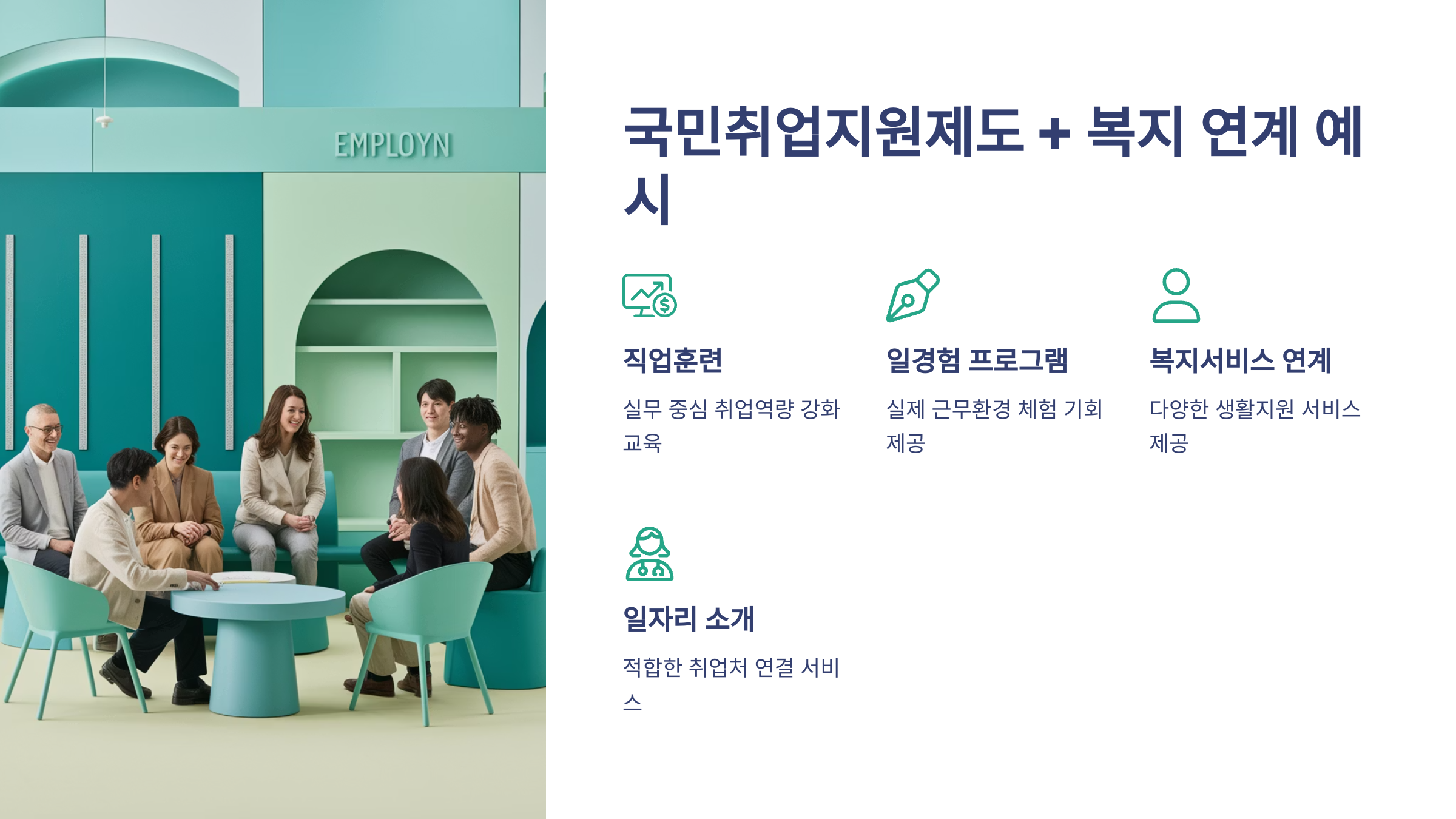 EMPLOYN

국민취업지원제도 + 복지 연계 예시

직업훈련

실무 중심 취업역량 강화 교육

일경험 프로그램

실제 근무환경 체험 기회 제공

복지서비스 연계

다양한 생활지원 서비스 제공

일자리 소개

적합한 취업처 연결 서비스